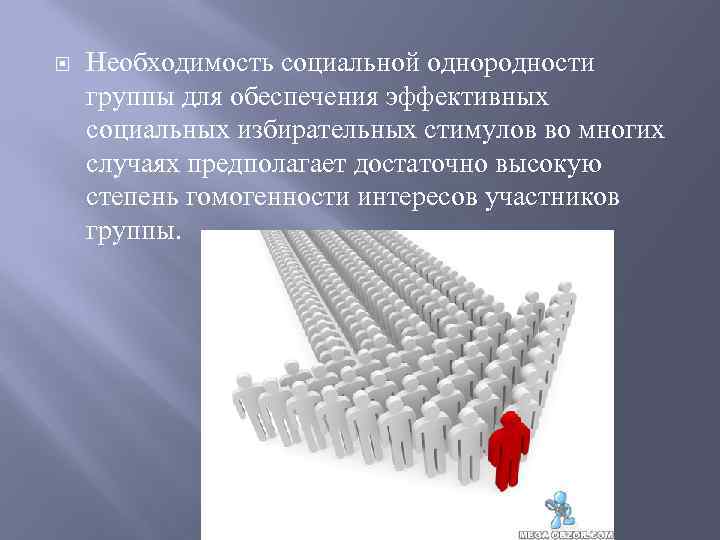 Необходимость социальной однородности группы для обеспечения эффективных социальных избирательных стимулов во многих случаях предполагает достаточно высокую степень гомогенности интересов участников группы.

MEGA OBZOR.COM